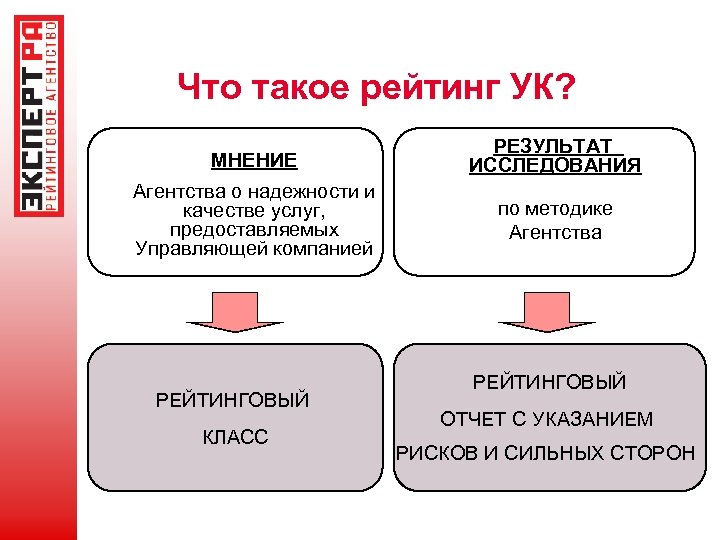 ЭКСПЕРТ РА
РЕЙТИНГОВОЕ АГЕНТСТВО

Что такое рейтинг УК?

МНЕНИЕ

Агентства о надежности и качестве услуг, предоставляемых Управляющей компанией

РЕЗУЛЬТАТ ИССЛЕДОВАНИЯ

по методике Агентства

РЕЙТИНГОВЫЙ

КЛАСС

РЕЙТИНГОВЫЙ

ОТЧЕТ С УКАЗАНИЕМ

РИСКОВ И СИЛЬНЫХ СТОРОН